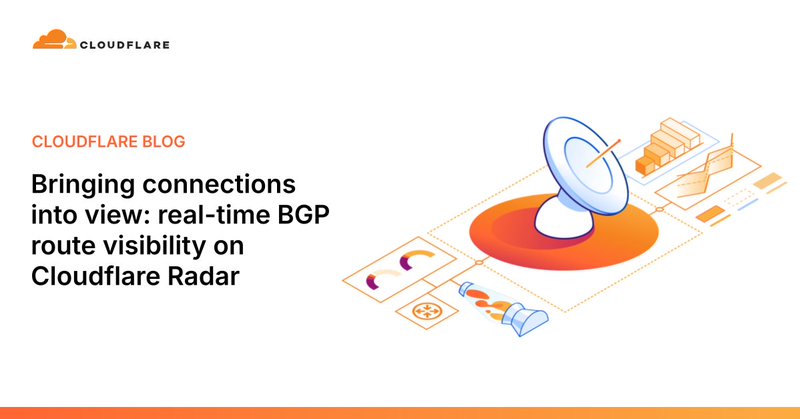 CLOUDFLARE

CLOUDFLARE BLOG

Bringing connections into view: real-time BGP route visibility on Cloudflare Radar